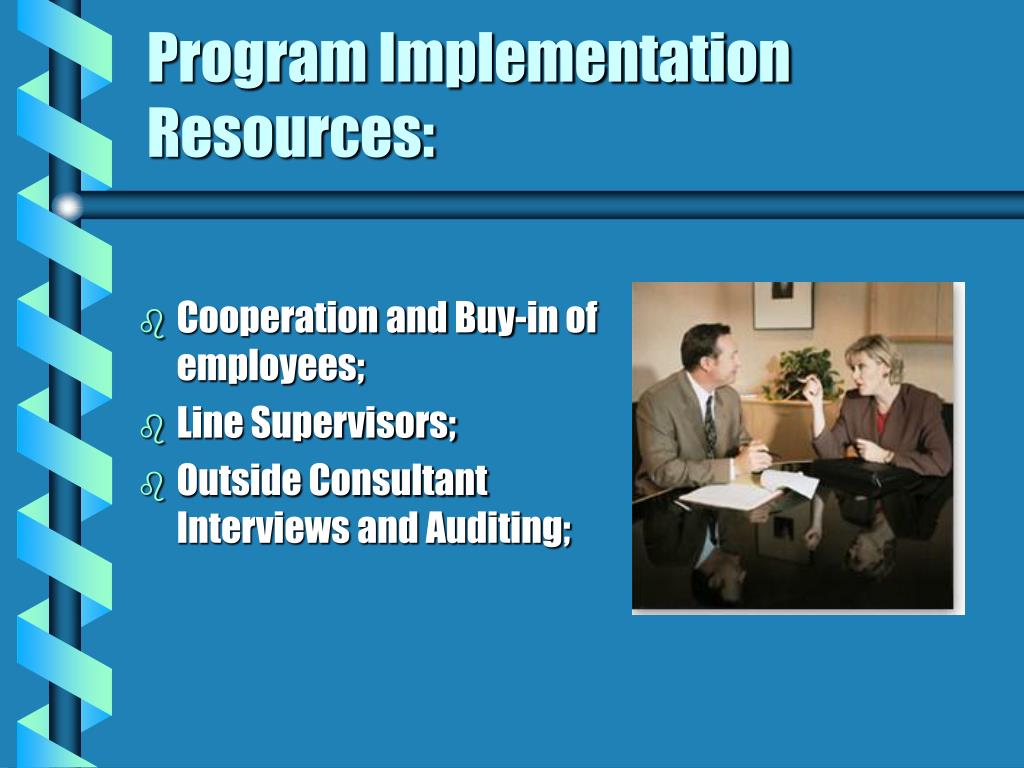 Program Implementation Resources:

- Cooperation and Buy-in of employees;
- Line Supervisors;
- Outside Consultant Interviews and Auditing;